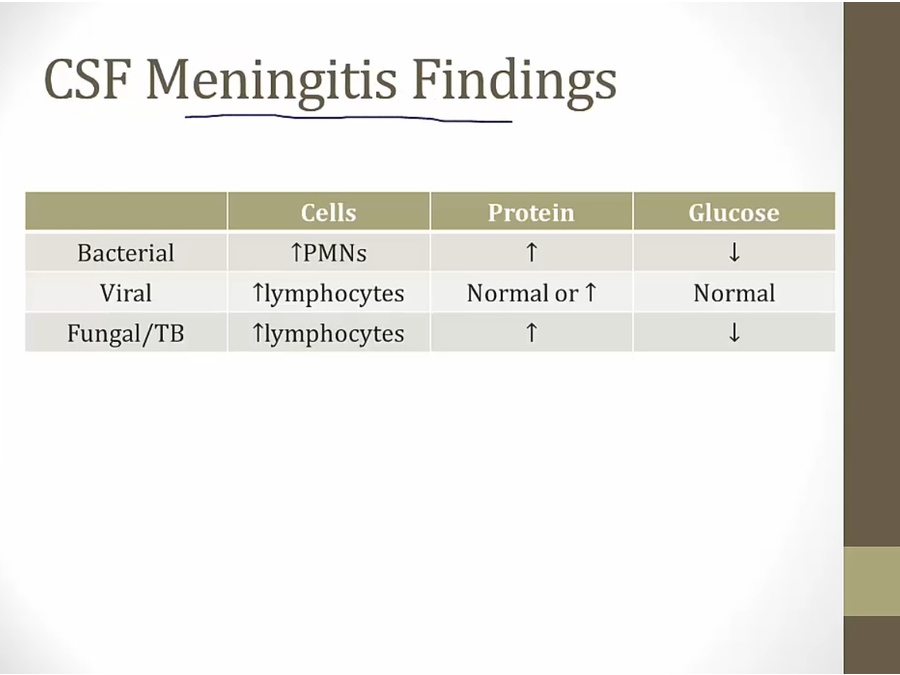 CSF Meningitis Findings

| | Cells | Protein | Glucose |
|---|---|---|---|
| Bacterial | ↑PMNs | ↑ | ↓ |
| Viral | ↑lymphocytes | Normal or ↑ | Normal |
| Fungal/TB | ↑lymphocytes | ↑ | ↓ |